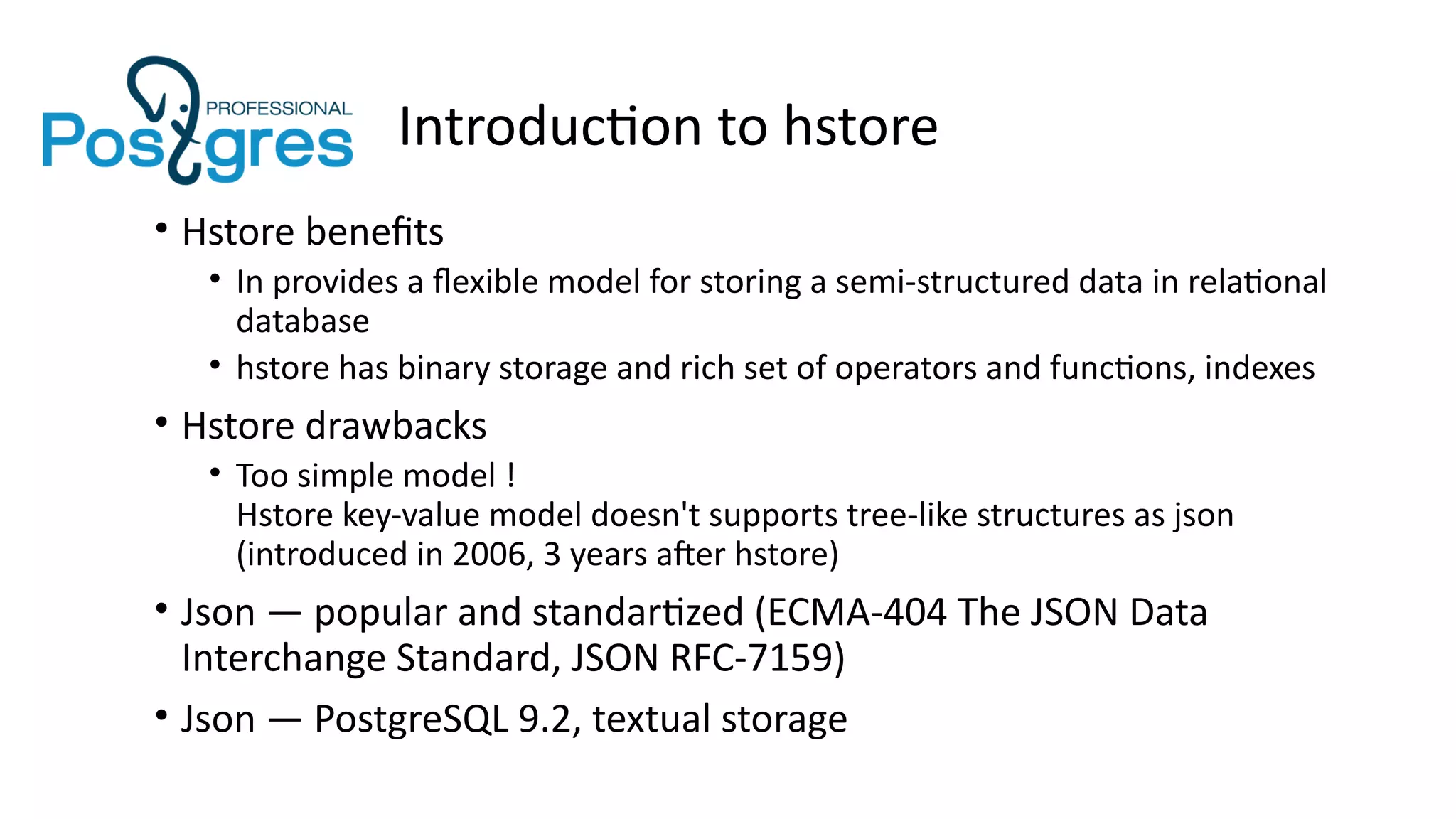 PROFESSIONAL
Postgres

Introduction to hstore

• Hstore benefits
  • In provides a flexible model for storing a semi-structured data in relational database
  • hstore has binary storage and rich set of operators and functions, indexes
• Hstore drawbacks
  • Too simple model !
    Hstore key-value model doesn't supports tree-like structures as json (introduced in 2006, 3 years after hstore)
• Json — popular and standartized (ECMA-404 The JSON Data Interchange Standard, JSON RFC-7159)
• Json — PostgreSQL 9.2, textual storage